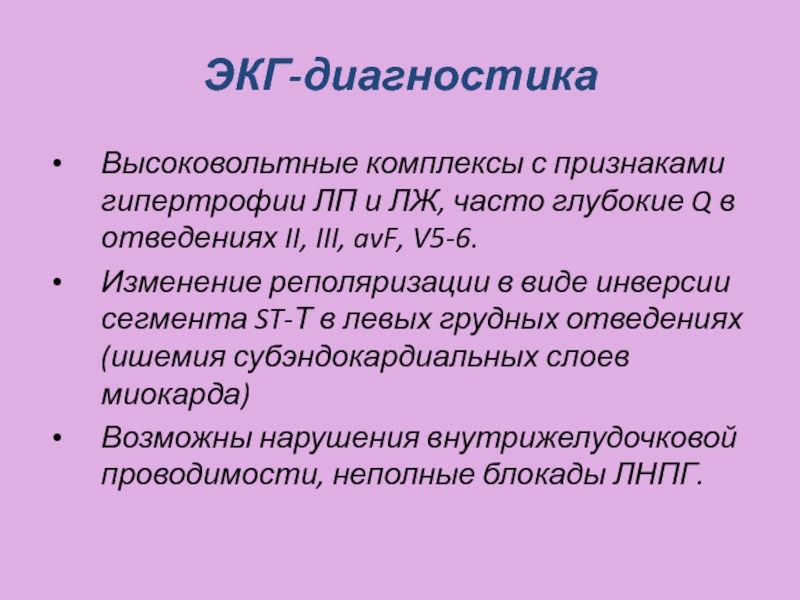 ЭКГ-диагностика

• Высоковольтные комплексы с признаками гипертрофии ЛП и ЛЖ, часто глубокие Q в отведениях II, III, avF, V5-6.

• Изменение реполяризации в виде инверсии сегмента ST-T в левых грудных отведениях (ишемия субэндокардиальных слоев миокарда)

• Возможны нарушения внутрижелудочковой проводимости, неполные блокады ЛНПГ.